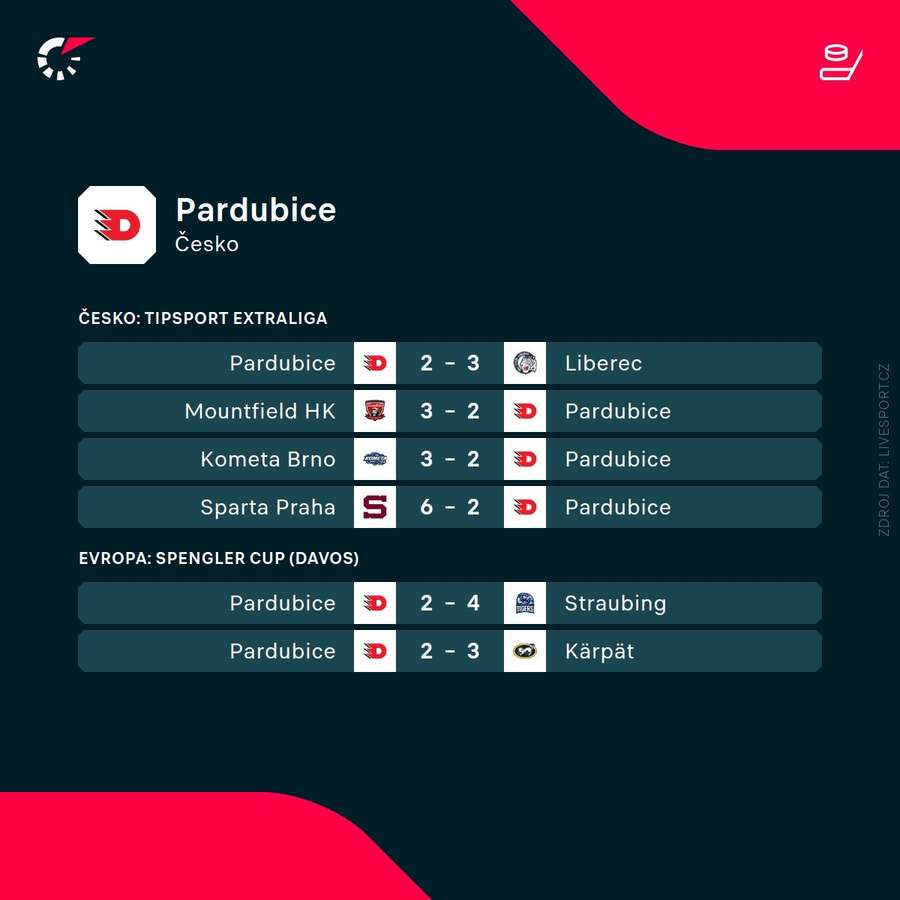 Pardubice
Česko

ČESKO: TIPSPORT EXTRALIGA

| Pardubice | 2 - 3 | Liberec |
|---|---|---|
| Mountfield HK | 3 - 2 | Pardubice |
| Kometa Brno | 3 - 2 | Pardubice |
| Sparta Praha | 6 - 2 | Pardubice |

EVROPA: SPENGLER CUP (DAVOS)

| Pardubice | 2 - 4 | Straubing |
|---|---|---|
| Pardubice | 2 - 3 | Kärpät |

ZDROJ DAT: LIVESPORT.CZ